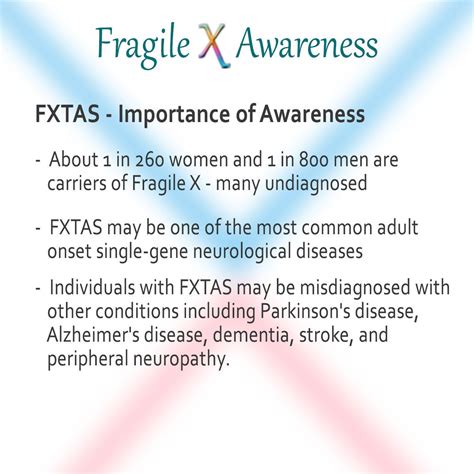 Fragile X Awareness

FXTAS - Importance of Awareness

- About 1 in 260 women and 1 in 800 men are carriers of Fragile X - many undiagnosed

- FXTAS may be one of the most common adult onset single-gene neurological diseases

- Individuals with FXTAS may be misdiagnosed with other conditions including Parkinson's disease, Alzheimer's disease, dementia, stroke, and peripheral neuropathy.